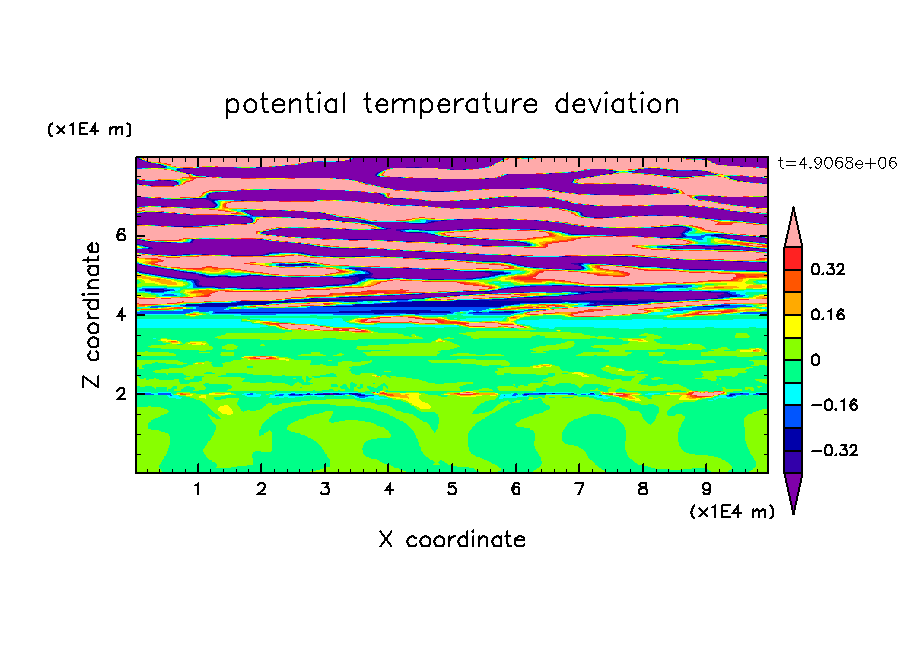 potential temperature deviation

(x1E4 m)

t=4.9068e+06

Z coordinate

6
4
2

0.32
0.16
0
−0.16
−0.32

1 2 3 4 5 6 7 8 9

(x1E4 m)

X coordinate